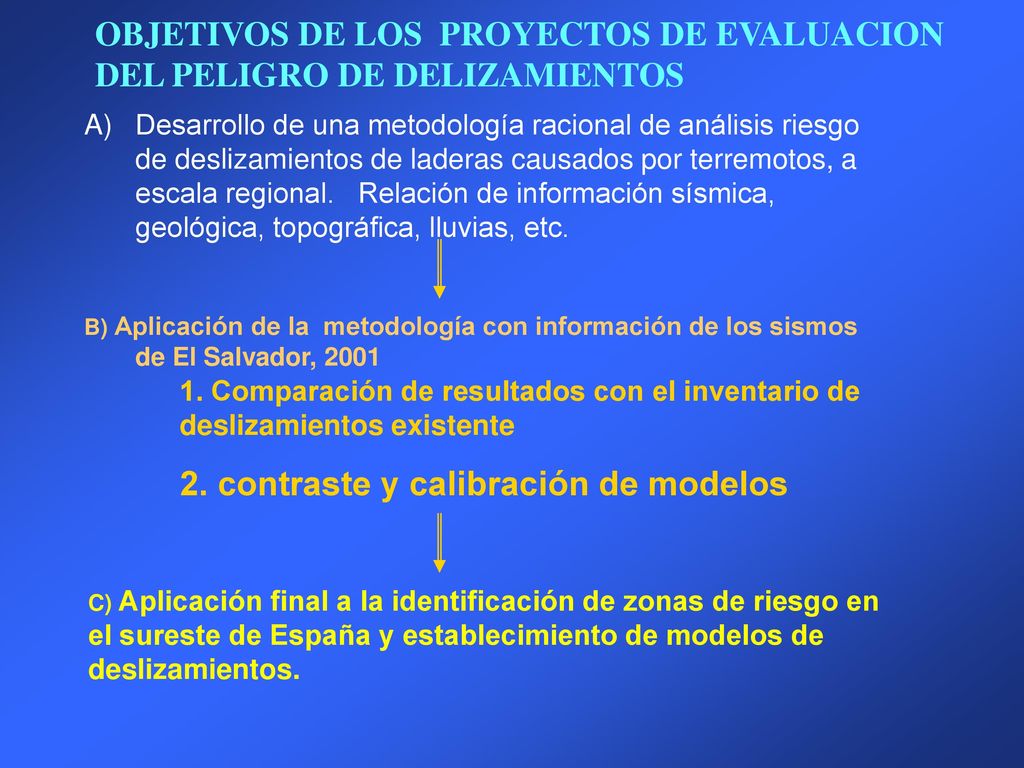 OBJETIVOS DE LOS PROYECTOS DE EVALUACION DEL PELIGRO DE DELIZAMIENTOS

A) Desarrollo de una metodología racional de análisis riesgo de deslizamientos de laderas causados por terremotos, a escala regional. Relación de información sísmica, geológica, topográfica, lluvias, etc.

B) Aplicación de la metodología con información de los sismos de El Salvador, 2001

1. Comparación de resultados con el inventario de deslizamientos existente

2. contraste y calibración de modelos

C) Aplicación final a la identificación de zonas de riesgo en el sureste de España y establecimiento de modelos de deslizamientos.